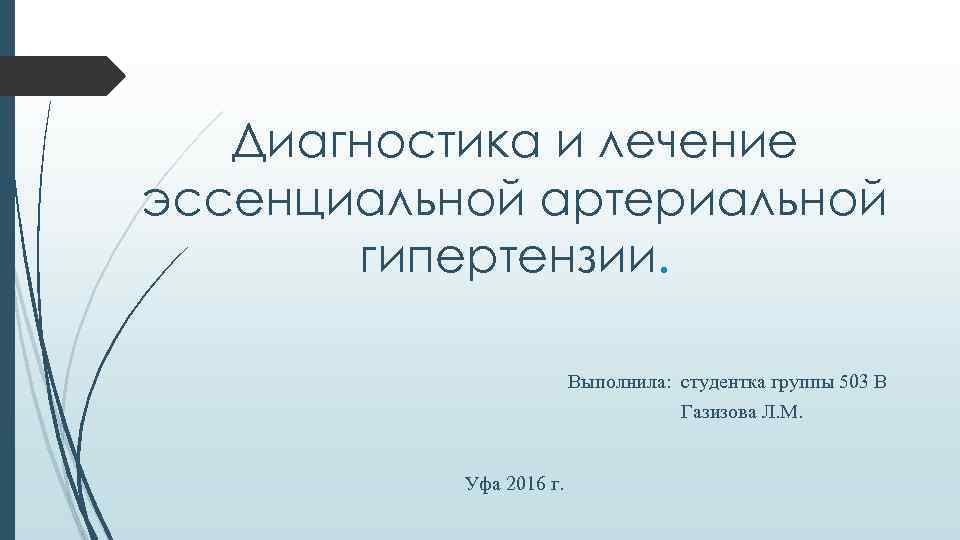 Диагностика и лечение эссенциальной артериальной гипертензии.

Выполнила: студентка группы 503 В
Газизова Л.М.

Уфа 2016 г.